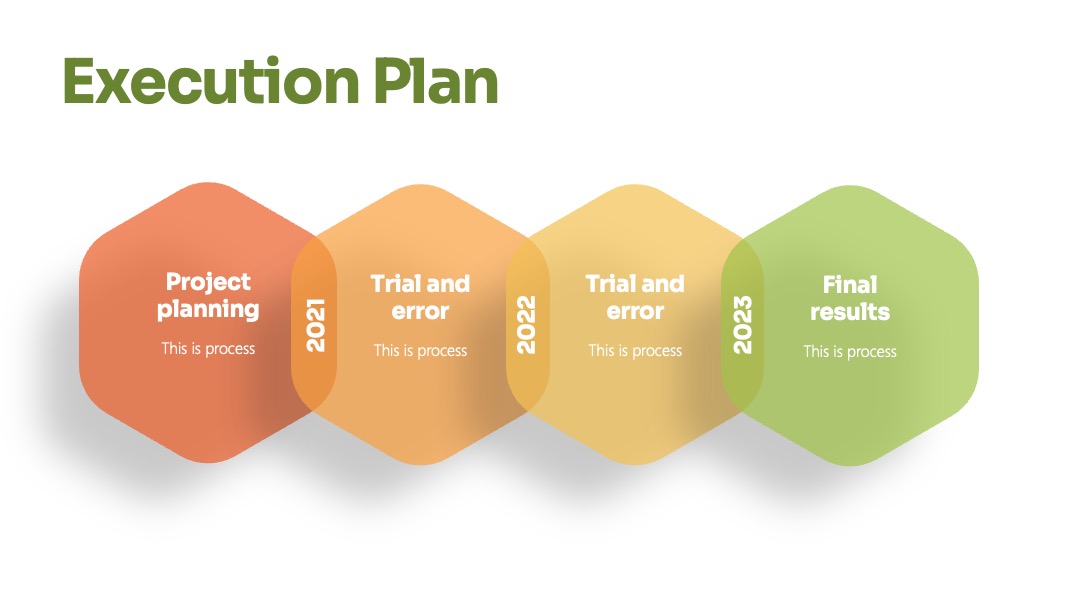 Execution Plan

Project planning

This is process

2021

Trial and error

This is process

2022

Trial and error

This is process

2023

Final results

This is process